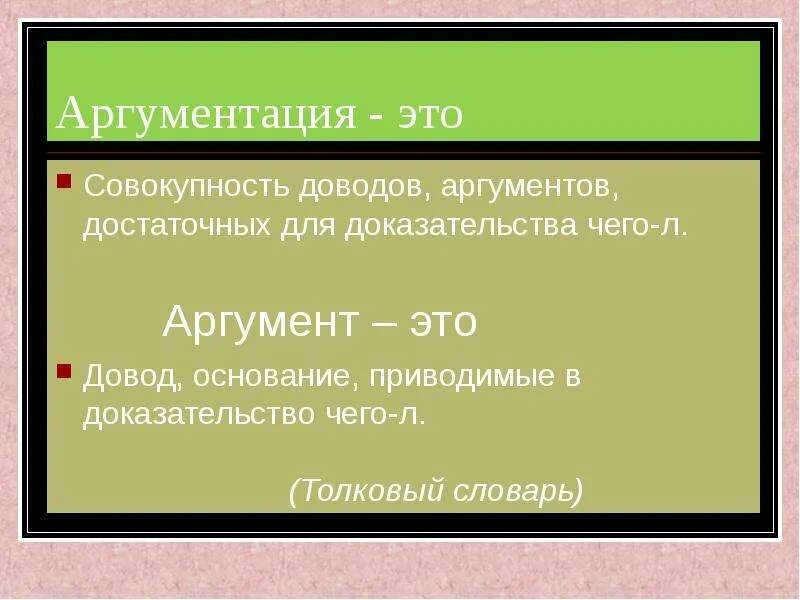 Аргументация - это

Совокупность доводов, аргументов, достаточных для доказательства чего-л.

Аргумент – это

Довод, основание, приводимые в доказательство чего-л.

(Толковый словарь)